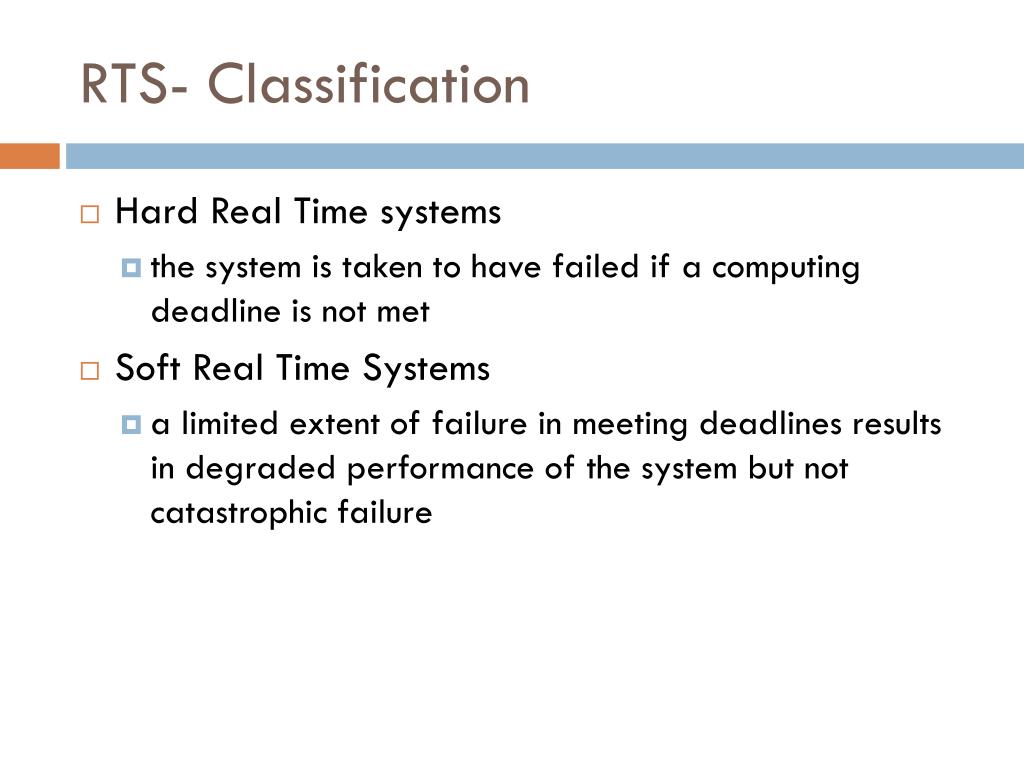 RTS- Classification

Hard Real Time systems

the system is taken to have failed if a computing deadline is not met

Soft Real Time Systems

a limited extent of failure in meeting deadlines results in degraded performance of the system but not catastrophic failure